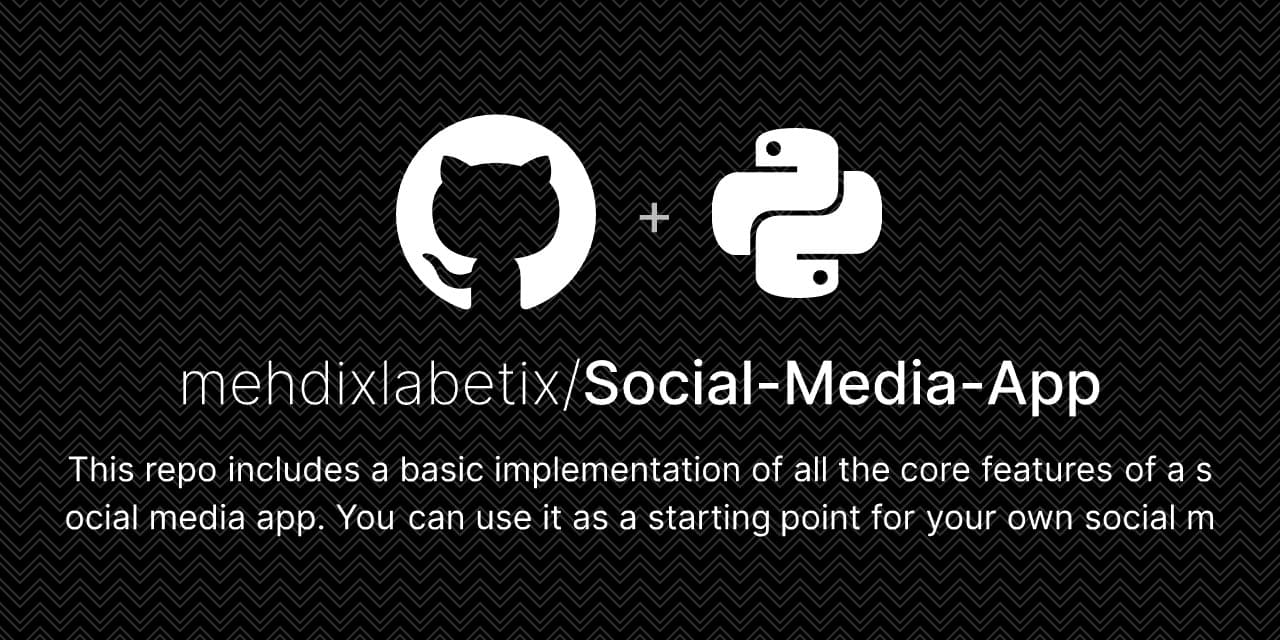 +

mehdixlabetix/Social-Media-App

This repo includes a basic implementation of all the core features of a s ocial media app. You can use it as a starting point for your own social m